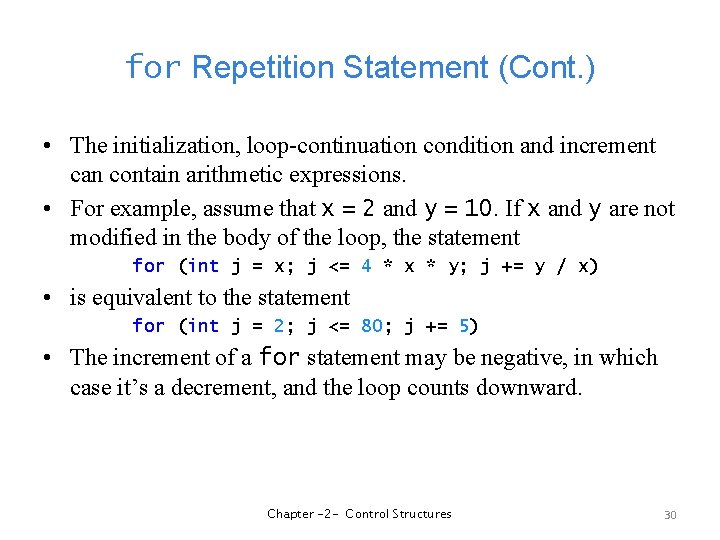 for Repetition Statement (Cont.)

• The initialization, loop-continuation condition and increment can contain arithmetic expressions.

• For example, assume that x = 2 and y = 10. If x and y are not modified in the body of the loop, the statement

for (int j = x; j <= 4 * x * y; j += y / x)

• is equivalent to the statement

for (int j = 2; j <= 80; j += 5)

• The increment of a for statement may be negative, in which case it's a decrement, and the loop counts downward.

Chapter -2- Control Structures

30